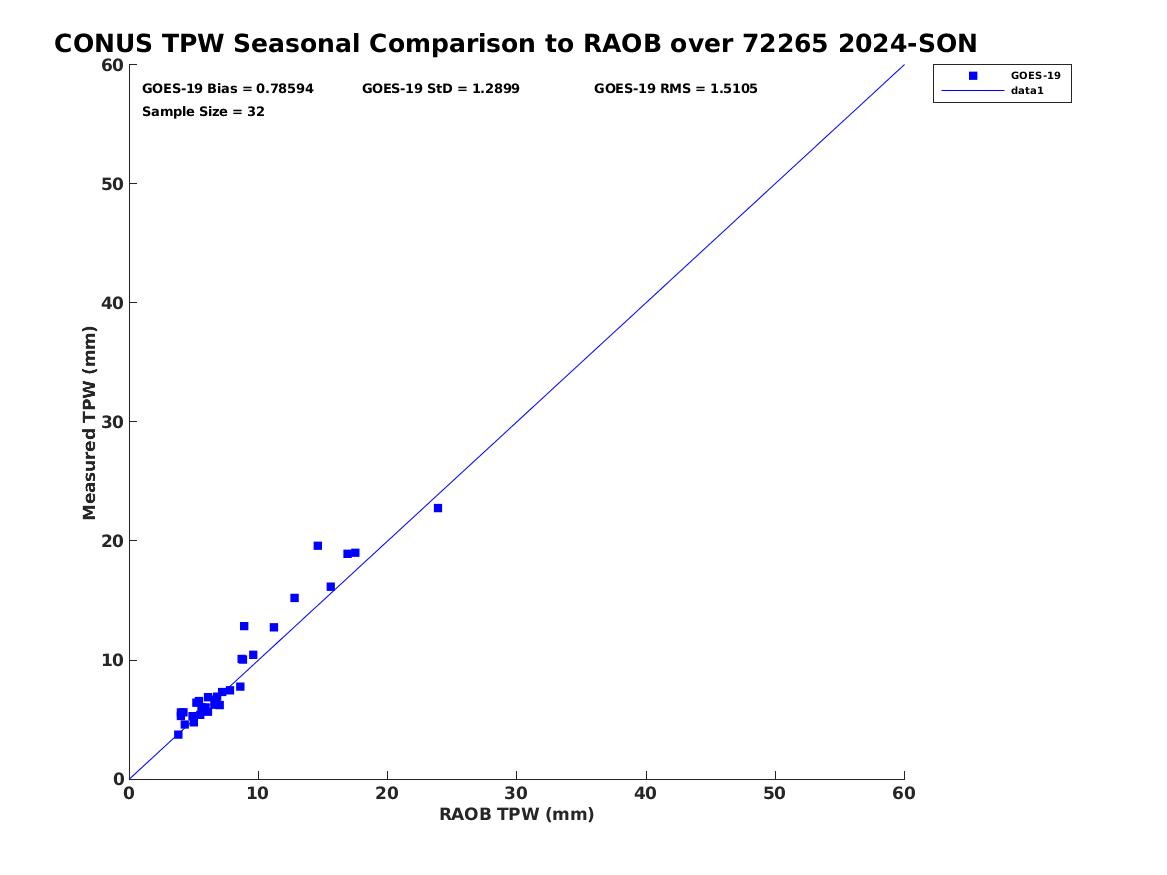 CONUS TPW Seasonal Comparison to RAOB over 72265 2024-SON

GOES-19 Bias = 0.78594 GOES-19 StD = 1.2899 GOES-19 RMS = 1.5105
Sample Size = 32

GOES-19
data1

Measured TPW (mm)

60
50
40
30
20
10
0

0 10 20 30 40 50 60

RAOB TPW (mm)